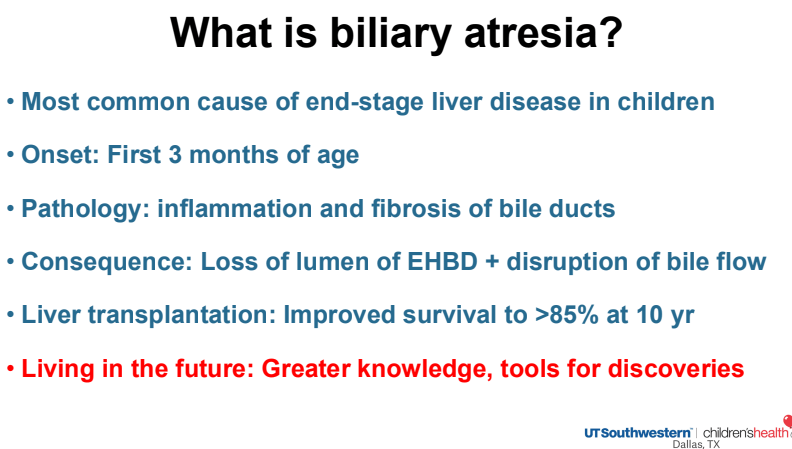 What is biliary atresia?

• Most common cause of end-stage liver disease in children

• Onset: First 3 months of age

• Pathology: inflammation and fibrosis of bile ducts

• Consequence: Loss of lumen of EHBD + disruption of bile flow

• Liver transplantation: Improved survival to >85% at 10 yr

• Living in the future: Greater knowledge, tools for discoveries

UTSouthwestern | children'shealth
Dallas, TX